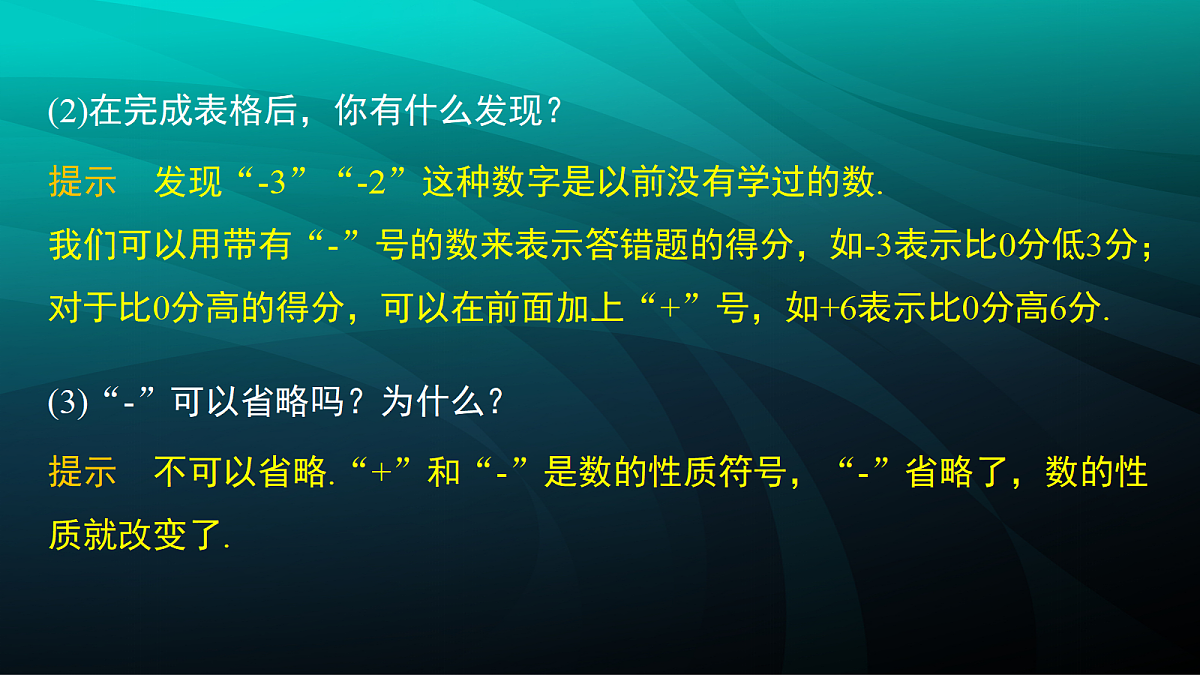 (2)在完成表格后，你有什么发现？

提示　发现“-3”“-2”这种数字是以前没有学过的数.

我们可以用带有“-”号的数来表示答错题的得分，如-3表示比0分低3分；对于比0分高的得分，可以在前面加上“+”号，如+6表示比0分高6分.

(3)“-”可以省略吗？为什么？

提示　不可以省略.“+”和“-”是数的性质符号，“-”省略了，数的性质就改变了.